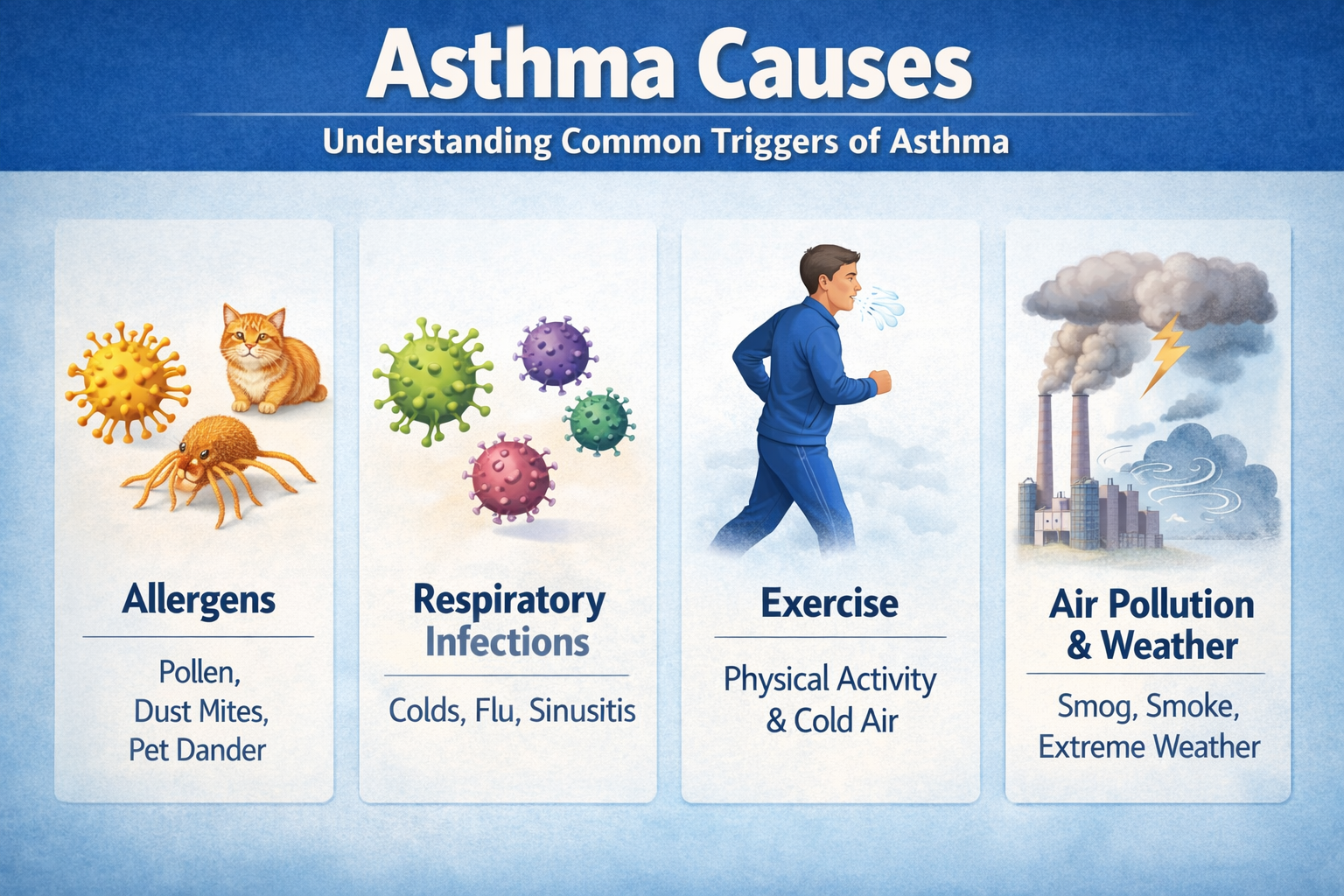 Asthma Causes

Understanding Common Triggers of Asthma

Allergens

Pollen, Dust Mites, Pet Dander

Respiratory Infections

Colds, Flu, Sinusitis

Exercise

Physical Activity & Cold Air

Air Pollution & Weather

Smog, Smoke, Extreme Weather